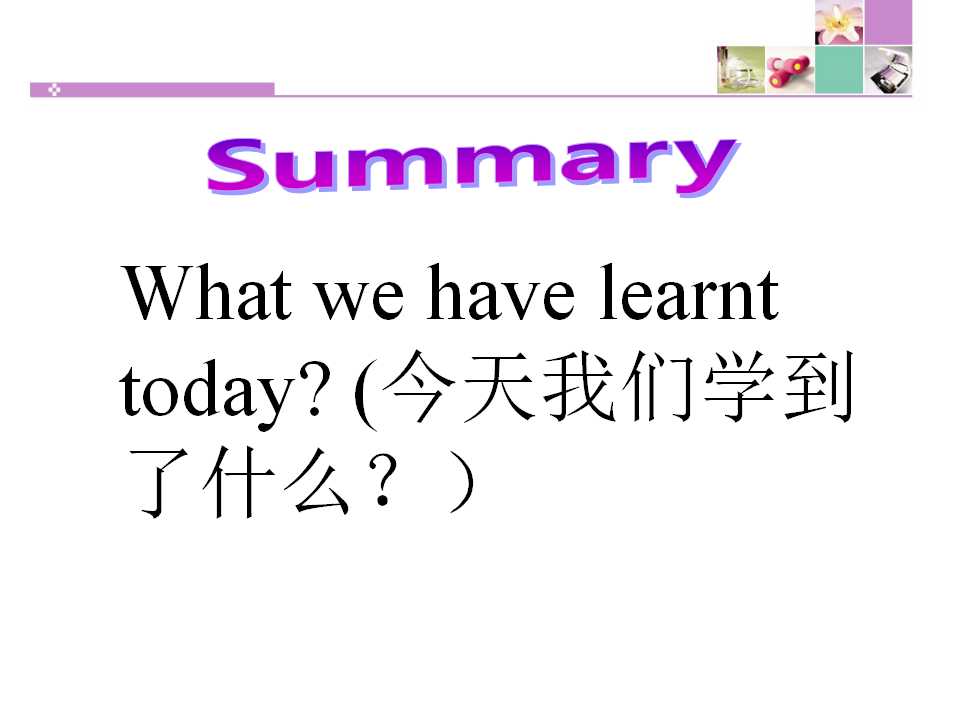 Summary

What we have learnt today? (今天我们学到了什么？）